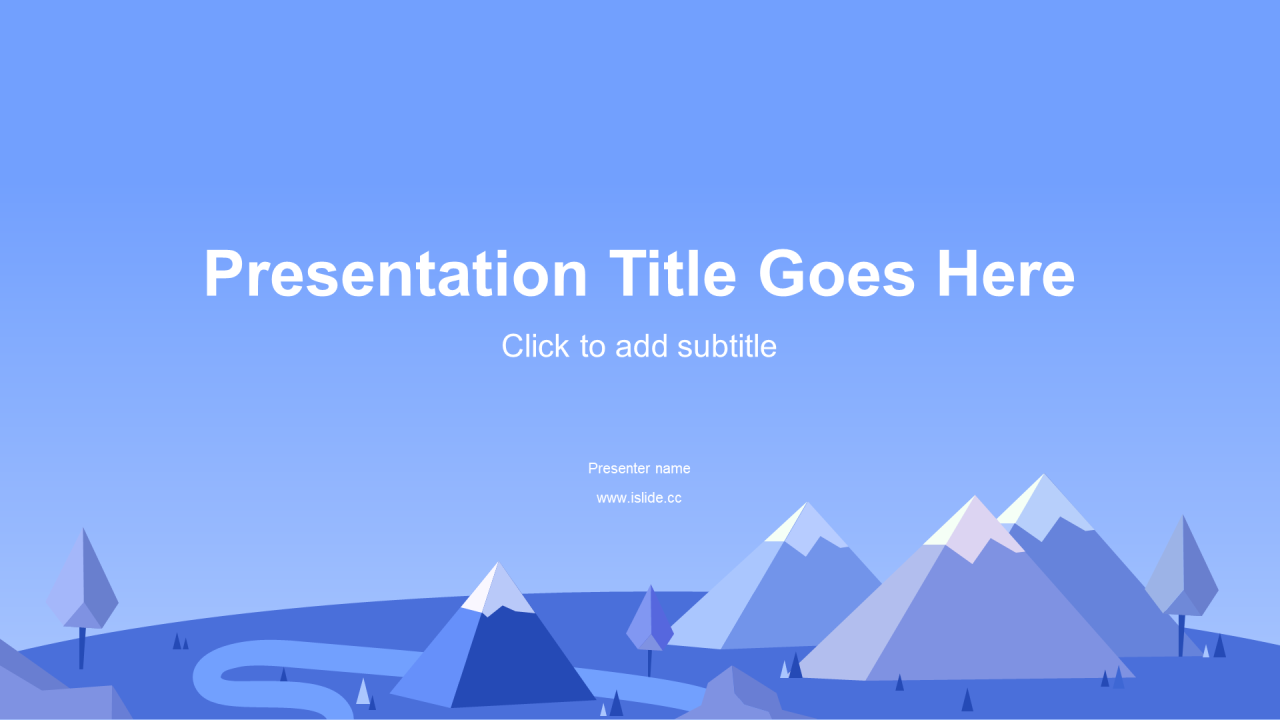 Presentation Title Goes Here

Click to add subtitle

Presenter name

www.islide.cc